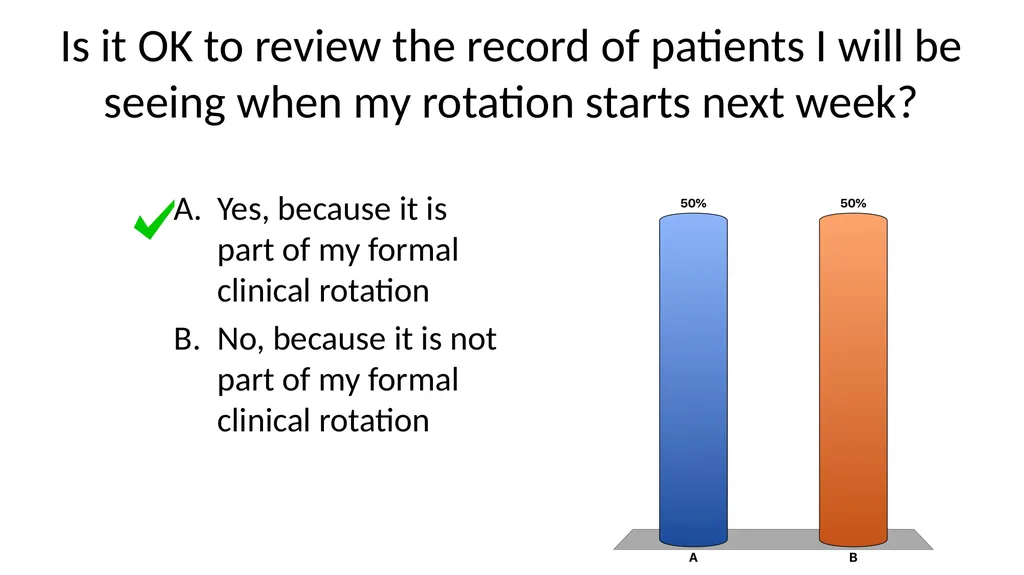 Is it OK to review the record of patients I will be seeing when my rotation starts next week?

A. Yes, because it is part of my formal clinical rotation

B. No, because it is not part of my formal clinical rotation

50%
50%
A
B